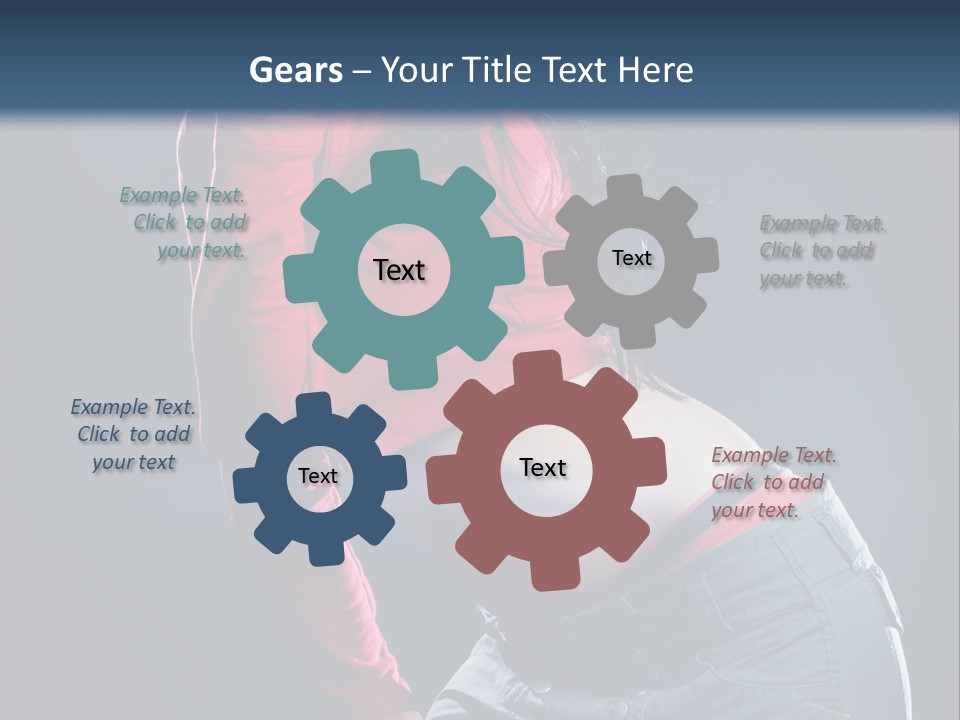 Gears – Your Title Text Here

Example Text. Click to add your text.

Text

Text

Example Text. Click to add your text.

Example Text. Click to add your text

Text

Text

Example Text. Click to add your text.